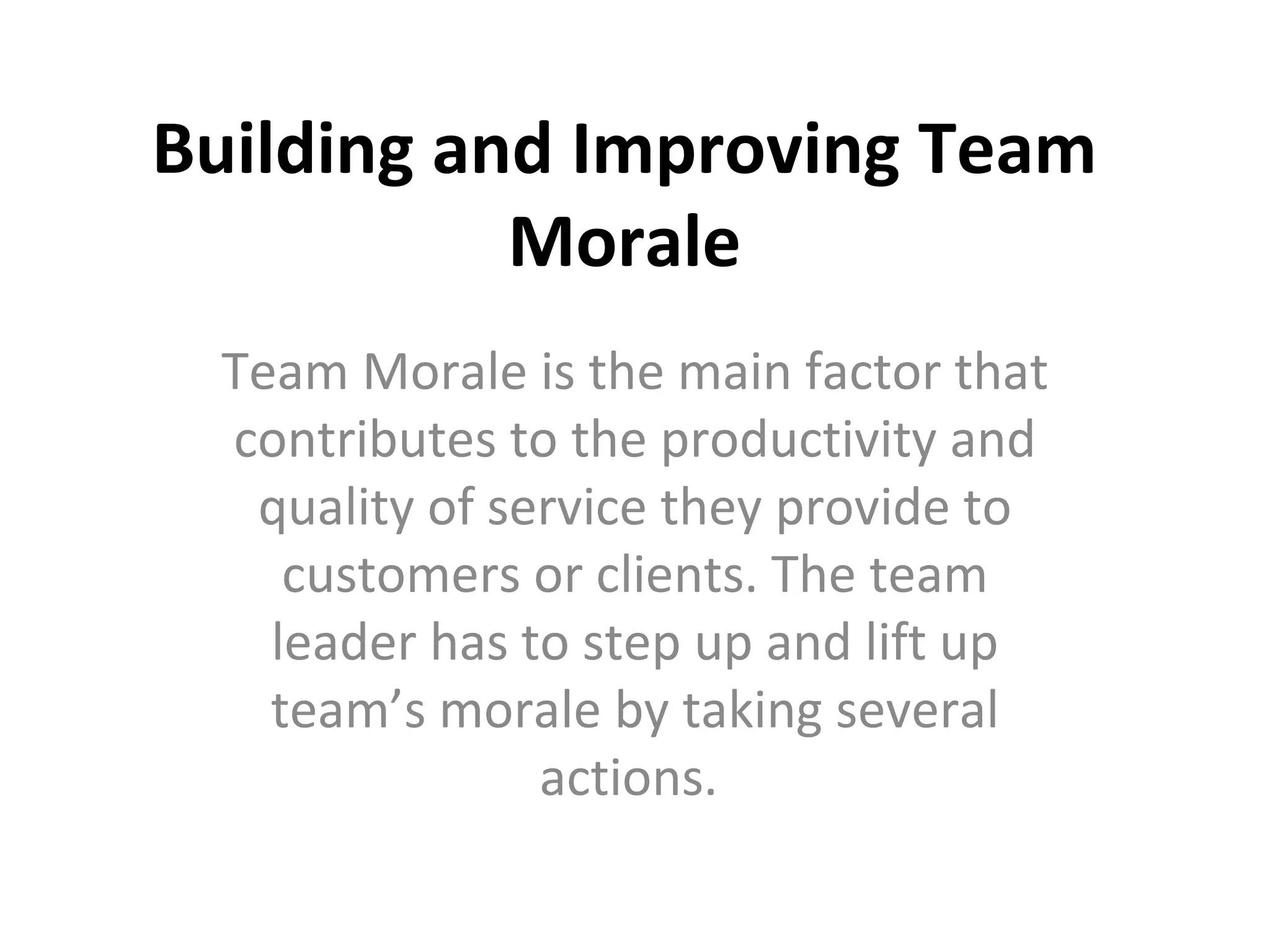 Building and Improving Team Morale

Team Morale is the main factor that contributes to the productivity and quality of service they provide to customers or clients. The team leader has to step up and lift up team’s morale by taking several actions.